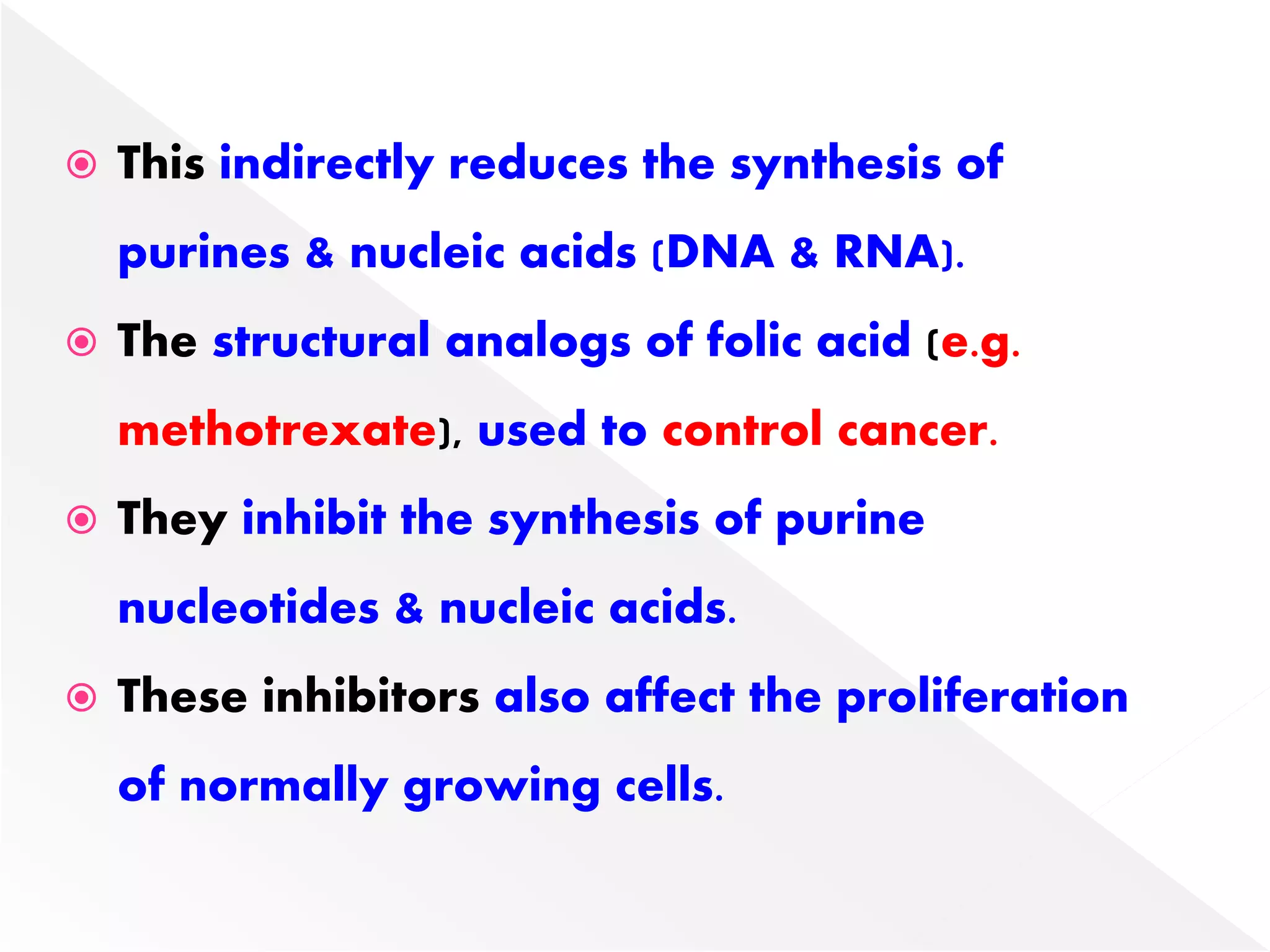 This indirectly reduces the synthesis of purines & nucleic acids (DNA & RNA).

The structural analogs of folic acid (e.g. methotrexate), used to control cancer.

They inhibit the synthesis of purine nucleotides & nucleic acids.

These inhibitors also affect the proliferation of normally growing cells.